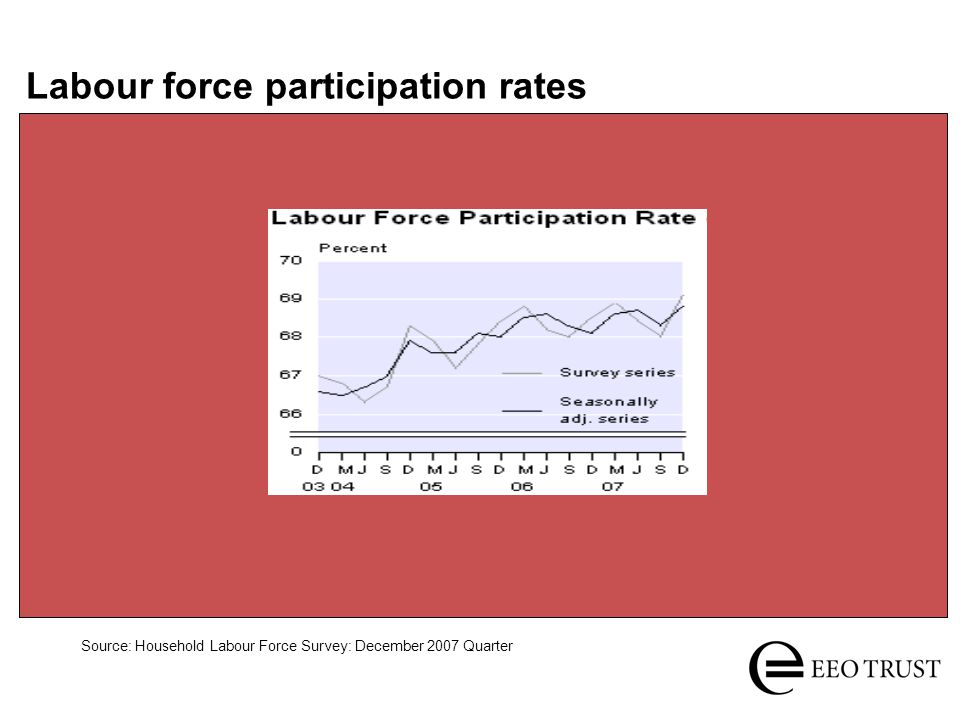 Labour force participation rates

Labour Force Participation Rate

Percent

70
69
68
67
66
0

Survey series

Seasonally adj. series

D M J S D M J S D M J S D M J S D
03 04 05 06 07

Source: Household Labour Force Survey: December 2007 Quarter

EEO TRUST